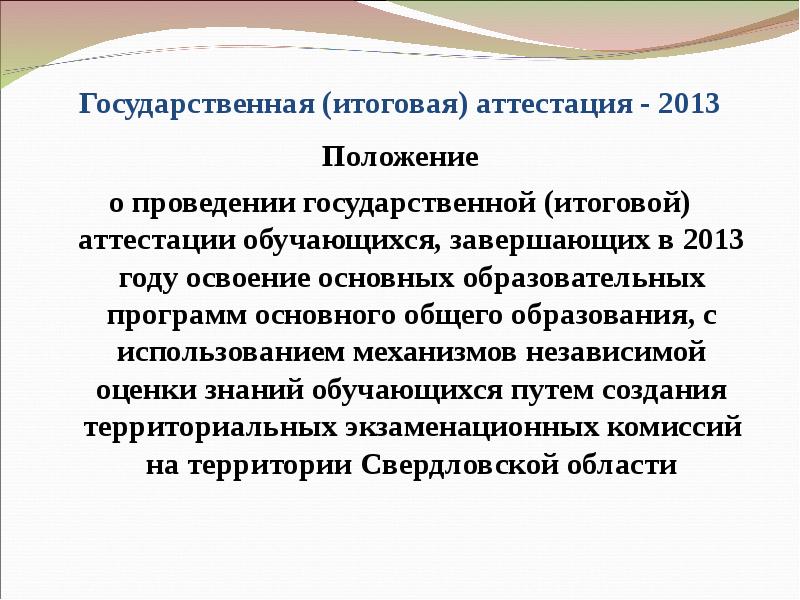 Государственная (итоговая) аттестация - 2013

Положение

о проведении государственной (итоговой) аттестации обучающихся, завершающих в 2013 году освоение основных образовательных программ основного общего образования, с использованием механизмов независимой оценки знаний обучающихся путем создания территориальных экзаменационных комиссий на территории Свердловской области